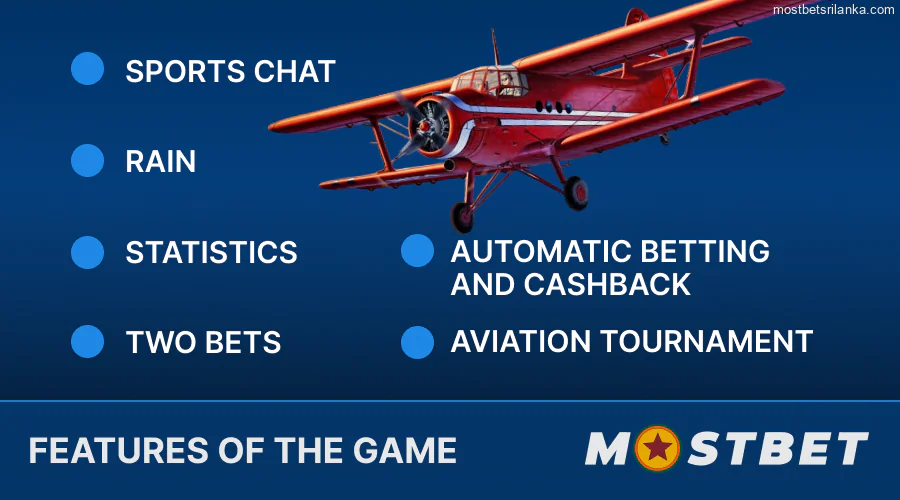 mostbetsrilanka.com

SPORTS CHAT

RAIN

STATISTICS

TWO BETS

AUTOMATIC BETTING AND CASHBACK

AVIATION TOURNAMENT

FEATURES OF THE GAME

MOSTBET